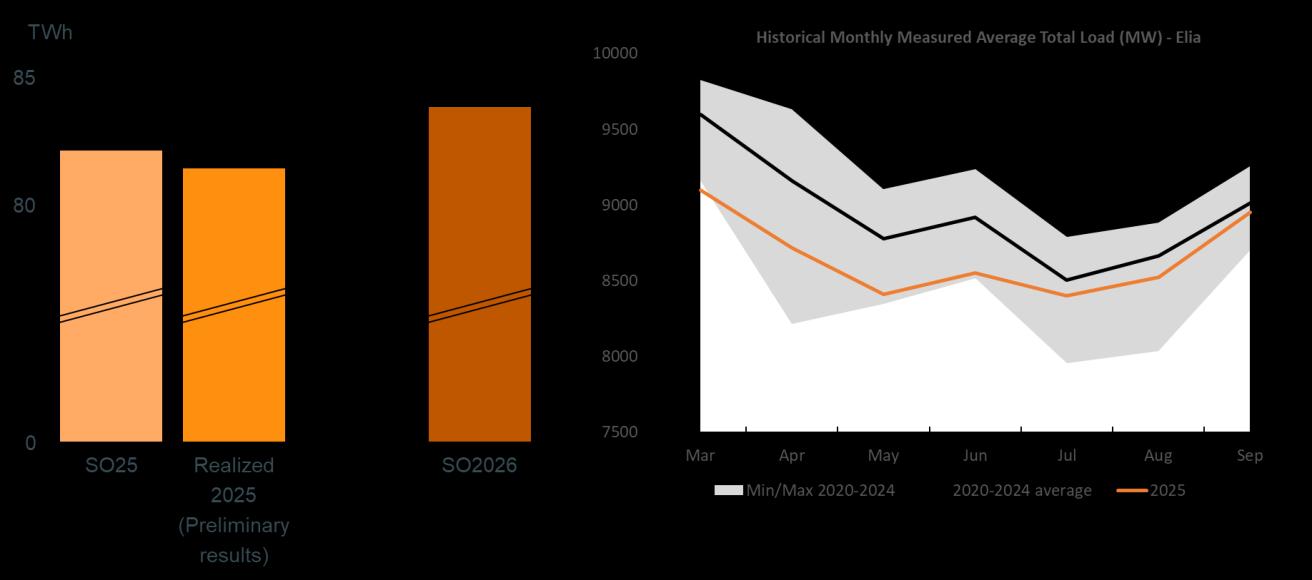 TWh

85

80

0

SO25

Realized 2025 (Preliminary results)

SO2026

Historical Monthly Measured Average Total Load (MW) - Elia

10000
9500
9000
8500
8000
7500

Mar
Apr
May
Jun
Jul
Aug
Sep

Min/Max 2020-2024
2020-2024 average
2025